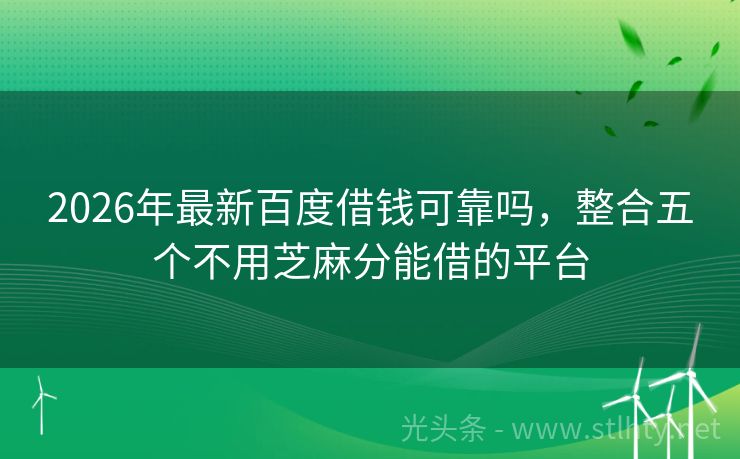 2026年最新百度借钱可靠吗，整合五个不用芝麻分能借的平台

光头条 - www.stlhty.net